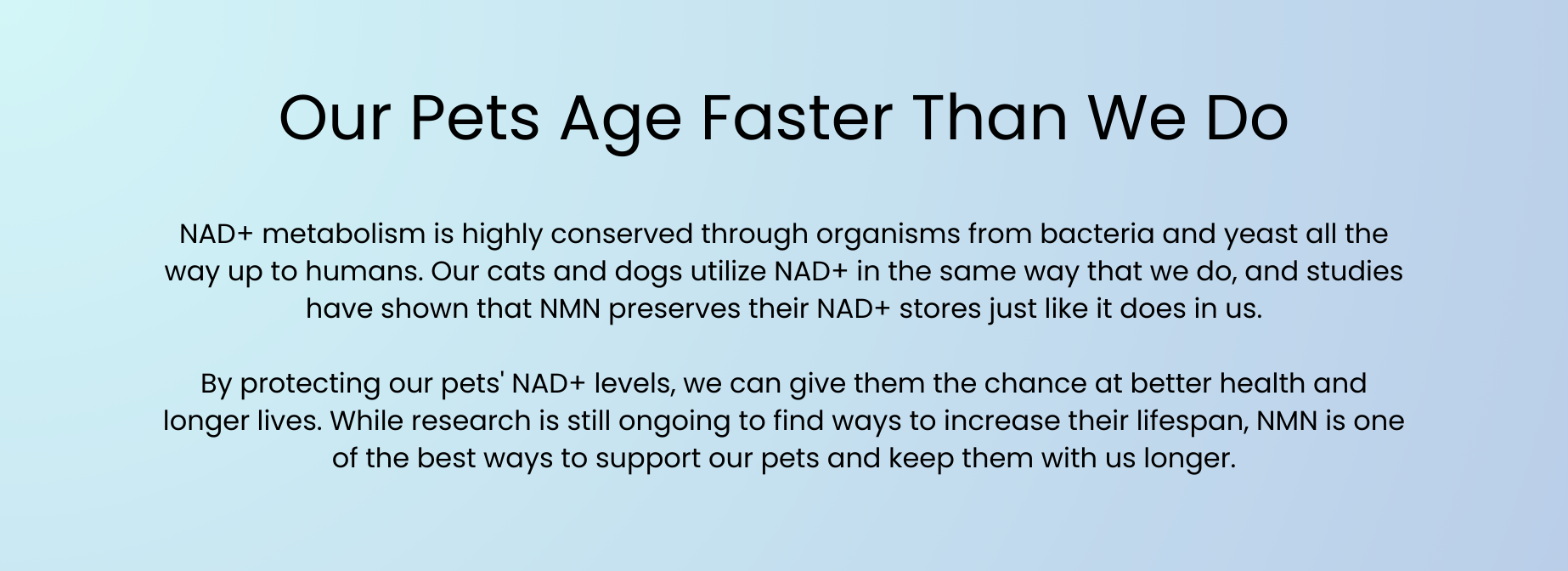 Our Pets Age Faster Than We Do

NAD+ metabolism is highly conserved through organisms from bacteria and yeast all the way up to humans. Our cats and dogs utilize NAD+ in the same way that we do, and studies have shown that NMN preserves their NAD+ stores just like it does in us.

By protecting our pets' NAD+ levels, we can give them the chance at better health and longer lives. While research is still ongoing to find ways to increase their lifespan, NMN is one of the best ways to support our pets and keep them with us longer.